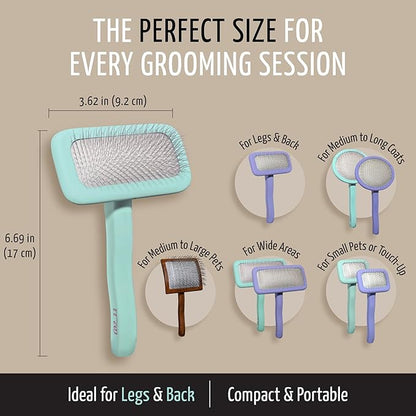 THE PERFECT SIZE FOR EVERY GROOMING SESSION

3.62 in (9.2 cm)

6.69 in (17 cm)

For Legs & Back

For Medium to Long Coats

For Medium to Large Pets

For Wide Areas

For Small Pets or Touch-Up

Ideal for Legs & Back | Compact & Portable